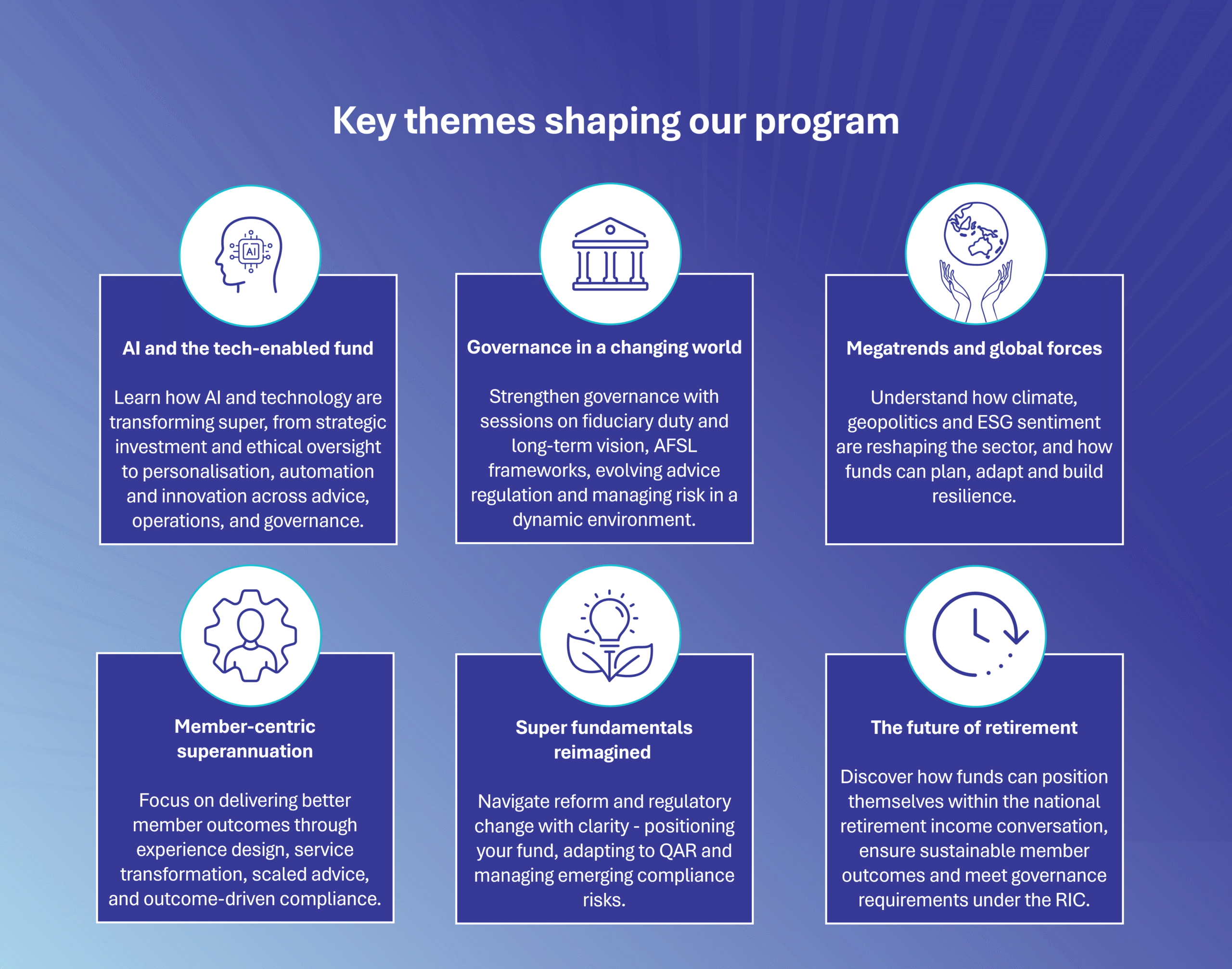 Key themes shaping our program

AI

AI and the tech-enabled fund

Learn how AI and technology are transforming super, from strategic investment and ethical oversight to personalisation, automation and innovation across advice, operations, and governance.

Governance in a changing world

Strengthen governance with sessions on fiduciary duty and long-term vision, AFSL frameworks, evolving advice regulation and managing risk in a dynamic environment.

Megatrends and global forces

Understand how climate, geopolitics and ESG sentiment are reshaping the sector, and how funds can plan, adapt and build resilience.

Member-centric superannuation

Focus on delivering better member outcomes through experience design, service transformation, scaled advice, and outcome-driven compliance.

Super fundamentals reimagined

Navigate reform and regulatory change with clarity - positioning your fund, adapting to QAR and managing emerging compliance risks.

The future of retirement

Discover how funds can position themselves within the national retirement income conversation, ensure sustainable member outcomes and meet governance requirements under the RIC.